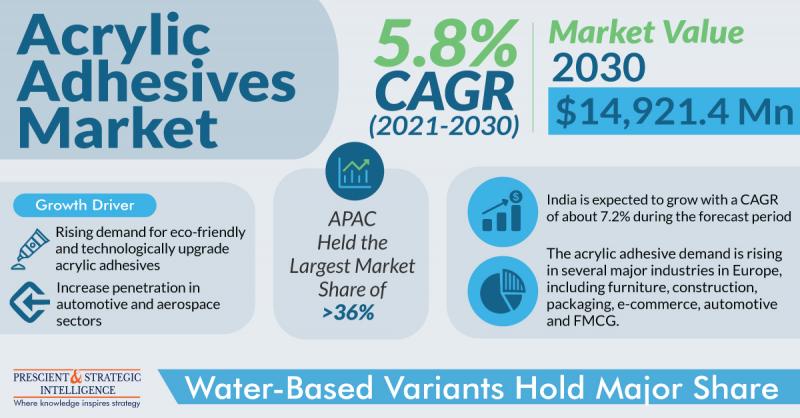 Acrylic Adhesives Market

5.8% CAGR (2021-2030)

Market Value 2030

$14,921.4 Mn

Growth Driver

Rising demand for eco-friendly and technologically upgrade acrylic adhesives

Increase penetration in automotive and aerospace sectors

APAC Held the Largest Market Share of >36%

India is expected to grow with a CAGR of about 7.2% during the forecast period

The acrylic adhesive demand is rising in several major industries in Europe, including furniture, construction, packaging, e-commerce, automotive and FMCG.

PRESCIENT & STRATEGIC INTELLIGENCE
Where knowledge inspires strategy

Water-Based Variants Hold Major Share